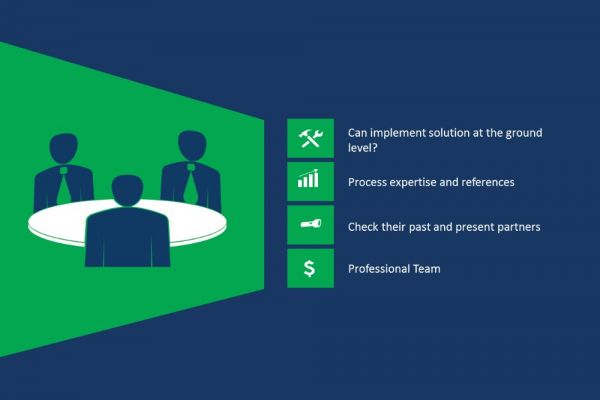 Can implement solution at the ground level?

Process expertise and references

Check their past and present partners

$

Professional Team